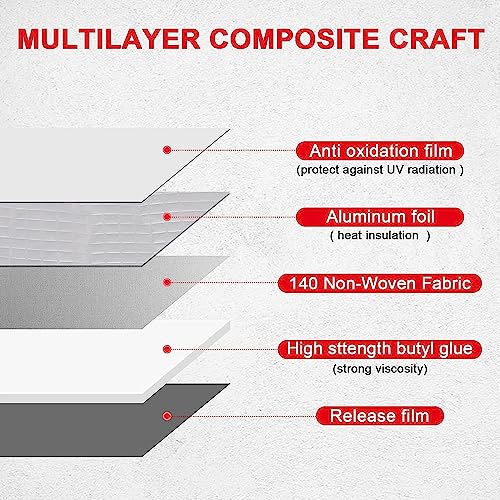 MULTILAYER COMPOSITE CRAFT

Anti oxidation film
(protect against UV radiation )

Aluminum foil
( heat insulation )

140 Non-Woven Fabric

High sttength butyl glue
(strong viscosity)

Release film